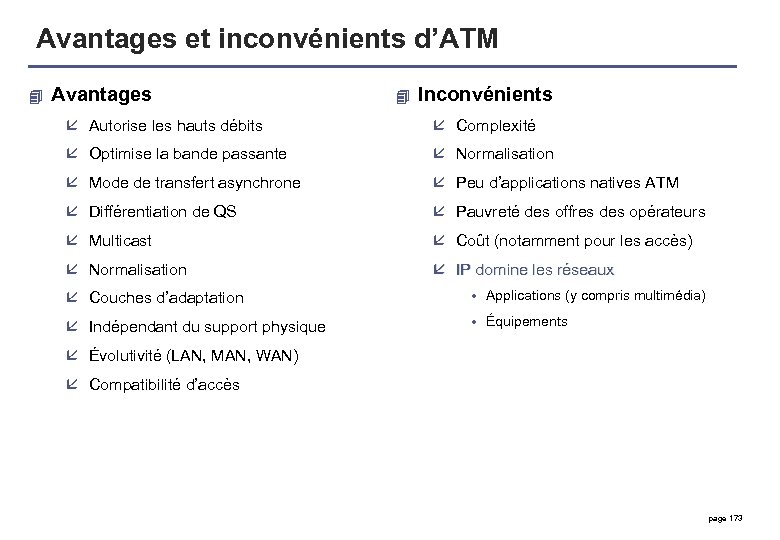 Avantages et inconvénients d'ATM

Avantages

Autorise les hauts débits

Optimise la bande passante

Mode de transfert asynchrone

Différentiation de QS

Multicast

Normalisation

Couches d'adaptation

Indépendant du support physique

Évolutivité (LAN, MAN, WAN)

Compatibilité d'accès

Inconvénients

Complexité

Normalisation

Peu d'applications natives ATM

Pauvreté des offres des opérateurs

Coût (notamment pour les accès)

IP domine les réseaux

• Applications (y compris multimédia)

• Équipements

page 173